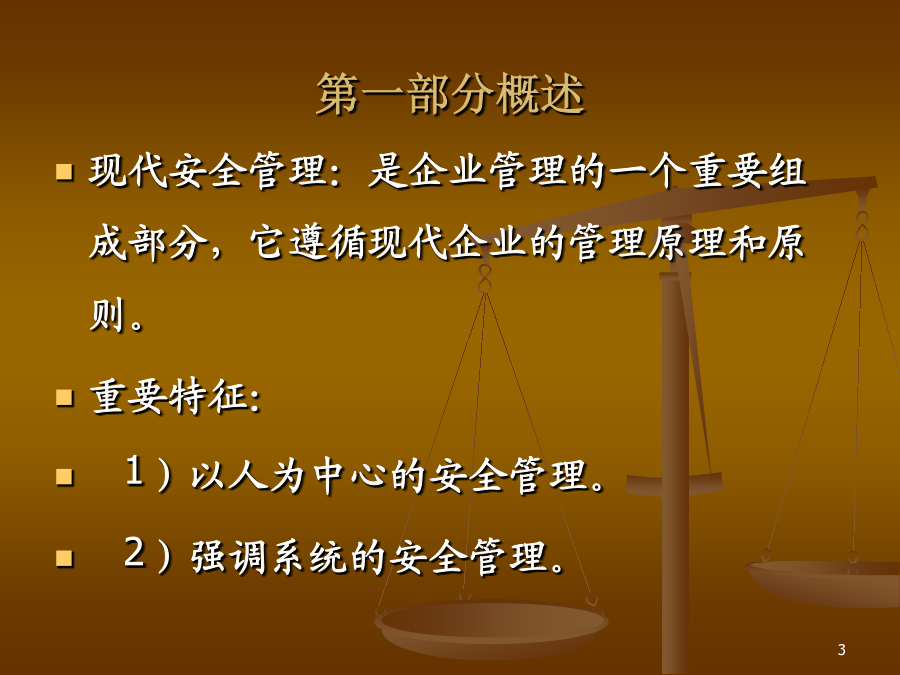 第一部分概述

现代安全管理：是企业管理的一个重要组成部分，它遵循现代企业的管理原理和原则。

重要特征:

1）以人为中心的安全管理。

2）强调系统的安全管理。

3